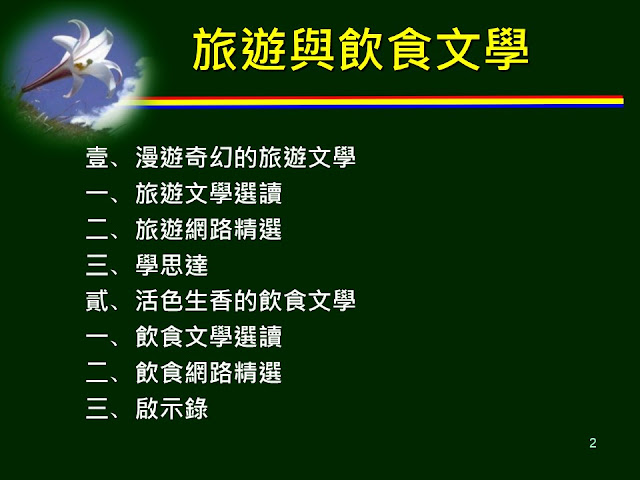 旅遊與飲食文學

壹、漫遊奇幻的旅遊文學
一、旅遊文學選讀
二、旅遊網路精選
三、學思達
貳、活色生香的飲食文學
一、飲食文學選讀
二、飲食網路精選
三、啟示錄

2